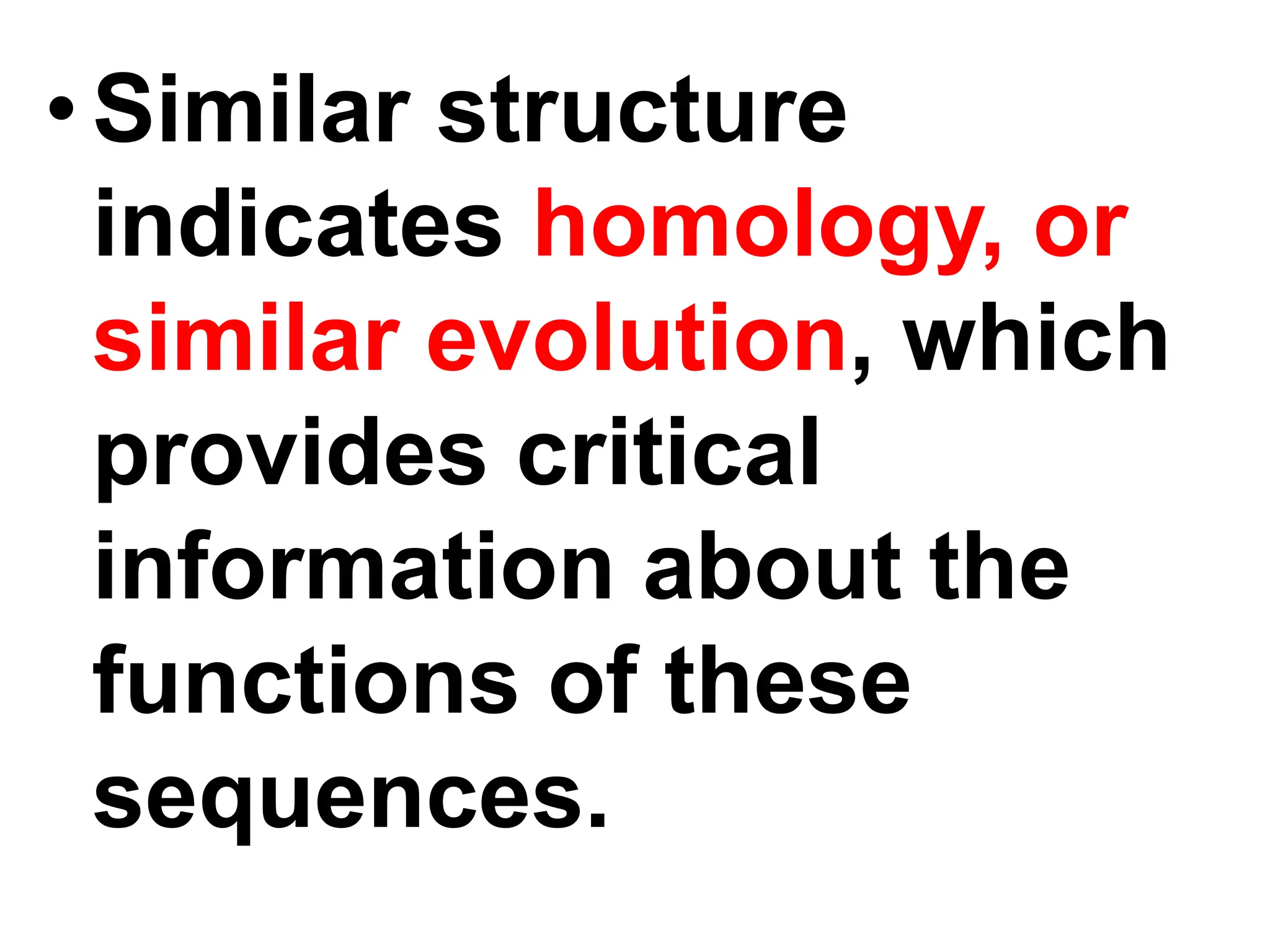 • Similar structure indicates homology, or similar evolution, which provides critical information about the functions of these sequences.